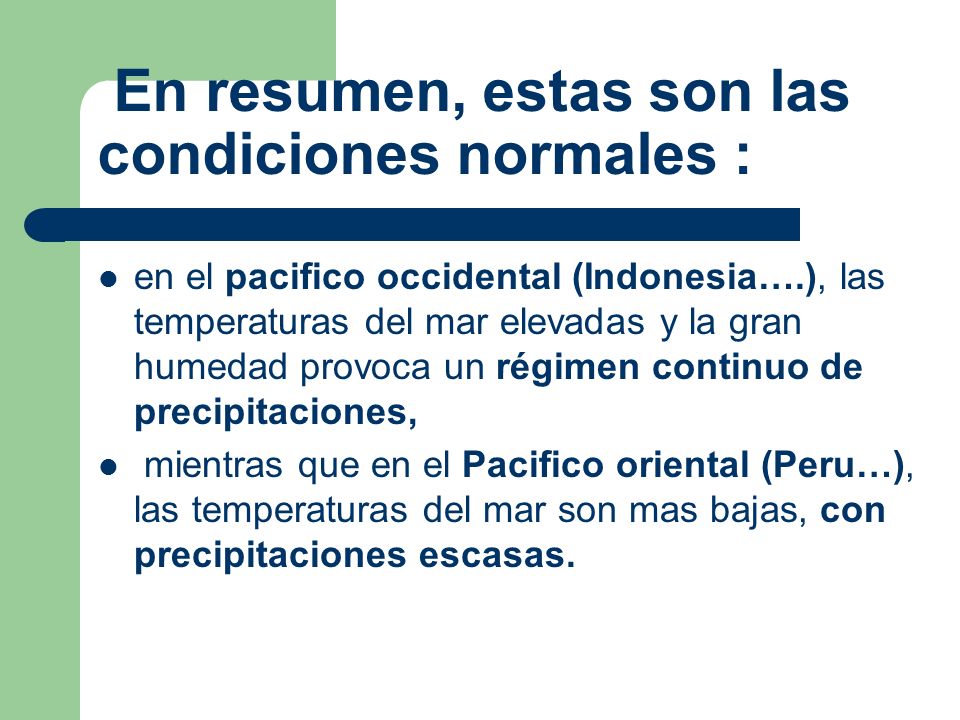 En resumen, estas son las condiciones normales :

- en el pacifico occidental (Indonesia….), las temperaturas del mar elevadas y la gran humedad provoca un régimen continuo de precipitaciones,
- mientras que en el Pacifico oriental (Peru…), las temperaturas del mar son mas bajas, con precipitaciones escasas.